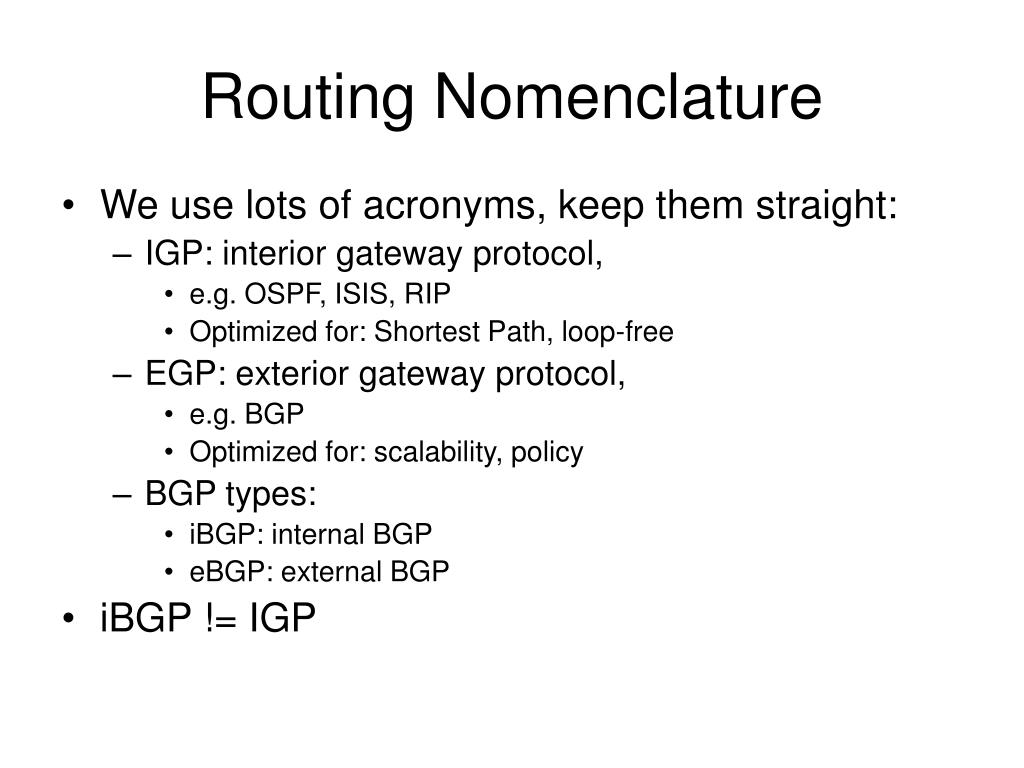 Routing Nomenclature

• We use lots of acronyms, keep them straight:
 – IGP: interior gateway protocol,
  • e.g. OSPF, ISIS, RIP
  • Optimized for: Shortest Path, loop-free
 – EGP: exterior gateway protocol,
  • e.g. BGP
  • Optimized for: scalability, policy
 – BGP types:
  • iBGP: internal BGP
  • eBGP: external BGP
• iBGP != IGP